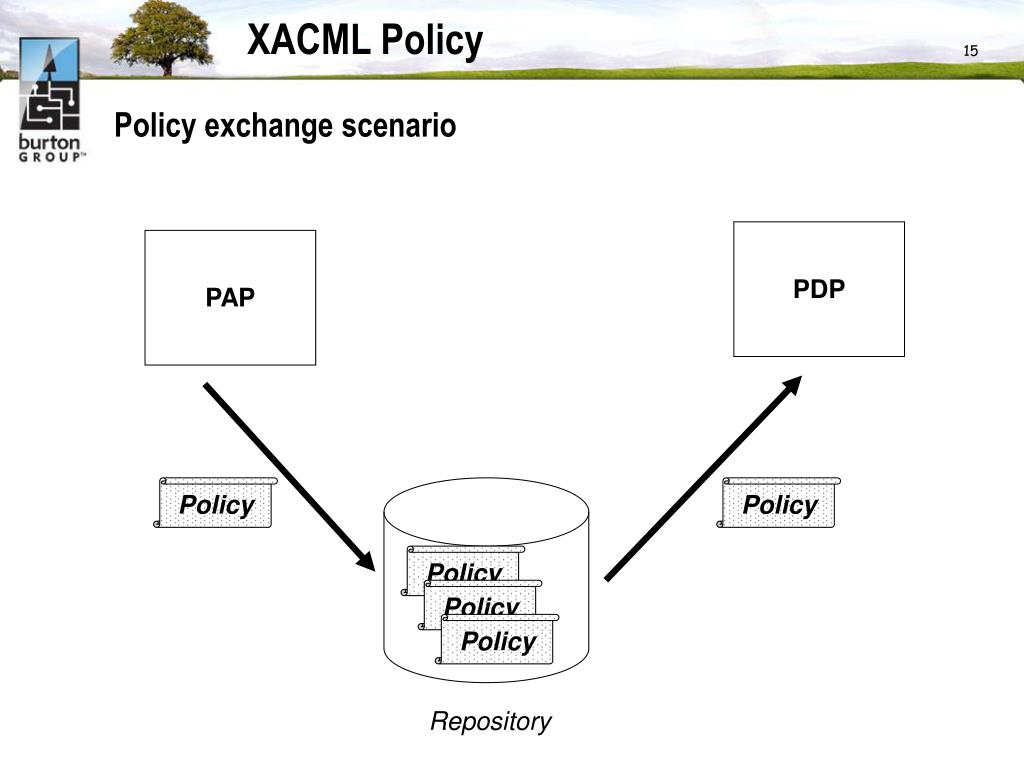 burton GROUP™

XACML Policy

15

Policy exchange scenario

PAP

PDP

Policy

Policy

Policy

Policy

Policy

Repository